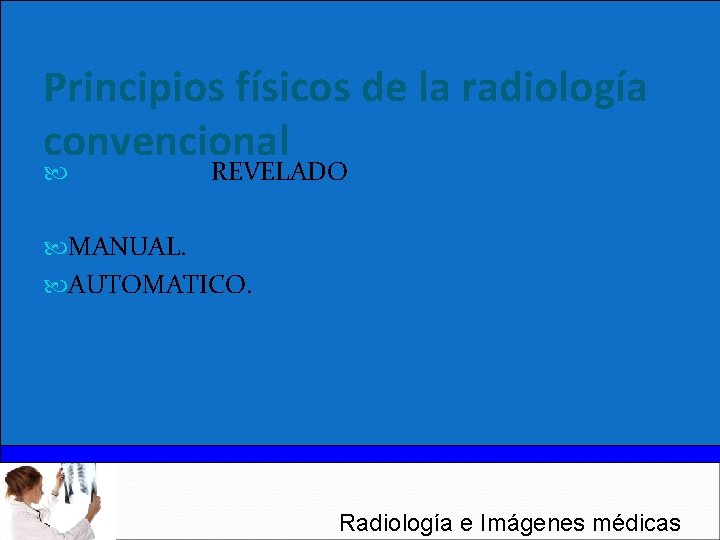 Principios físicos de la radiología convencional

REVELADO

MANUAL.

AUTOMATICO.

Radiología e Imágenes médicas